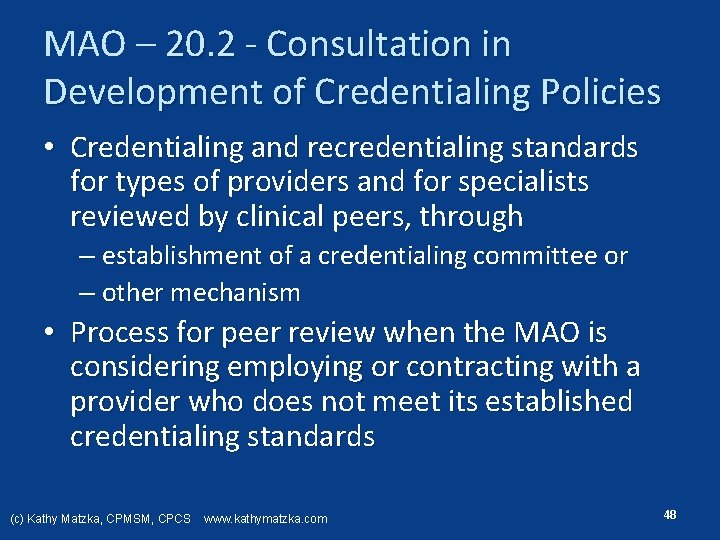 MAO – 20.2 - Consultation in Development of Credentialing Policies

• Credentialing and recredentialing standards for types of providers and for specialists reviewed by clinical peers, through
– establishment of a credentialing committee or
– other mechanism

• Process for peer review when the MAO is considering employing or contracting with a provider who does not meet its established credentialing standards

(c) Kathy Matzka, CPMSM, CPCS www.kathymatzka.com

48